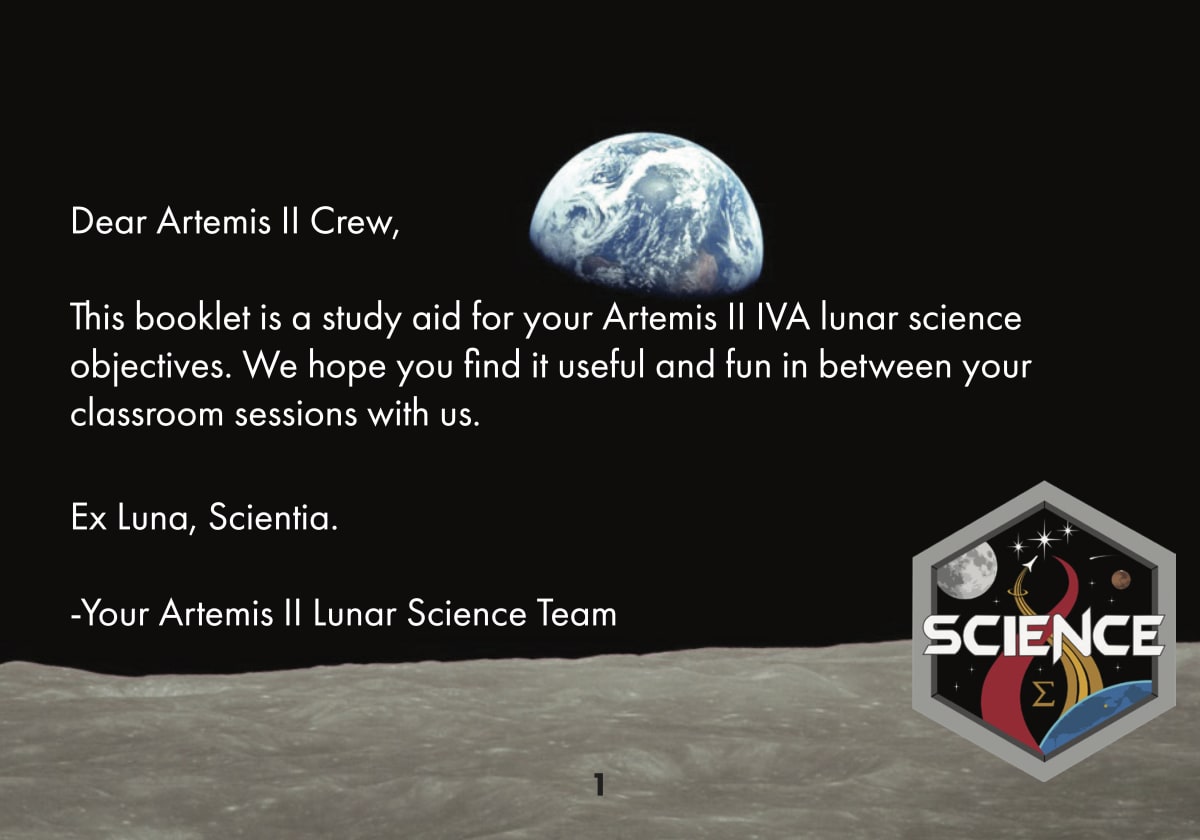 Dear Artemis II Crew,

This booklet is a study aid for your Artemis II IVA lunar science objectives. We hope you find it useful and fun in between your classroom sessions with us.

Ex Luna, Scientia.

-Your Artemis II Lunar Science Team

SCIENCE

$\Sigma$

1